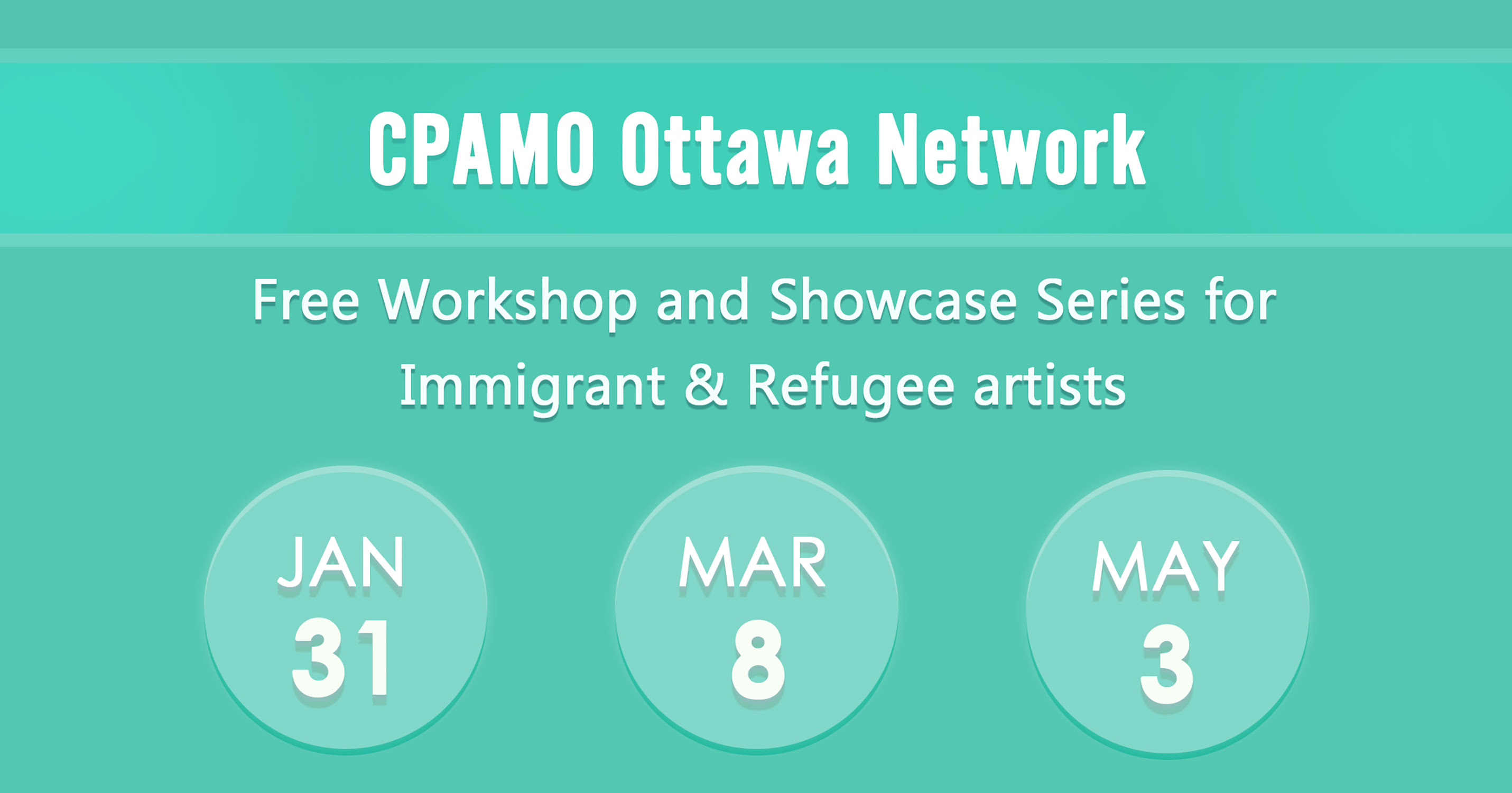 CPAMO Ottawa Network

Free Workshop and Showcase Series for Immigrant & Refugee artists

JAN
31

MAR
8

MAY
3